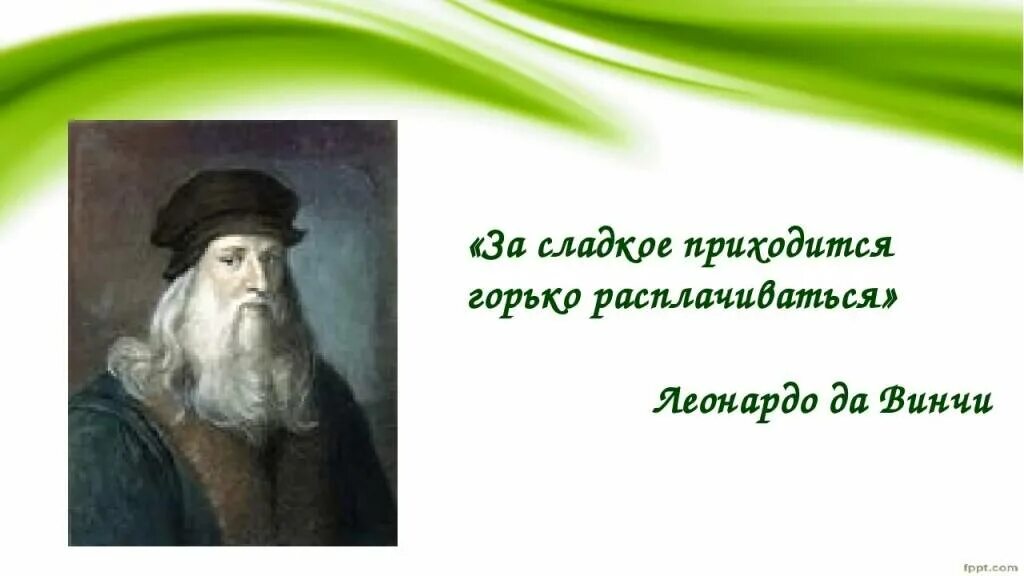 «За сладкое приходится горько расплачиваться»

Леонардо да Винчи

fppt.com